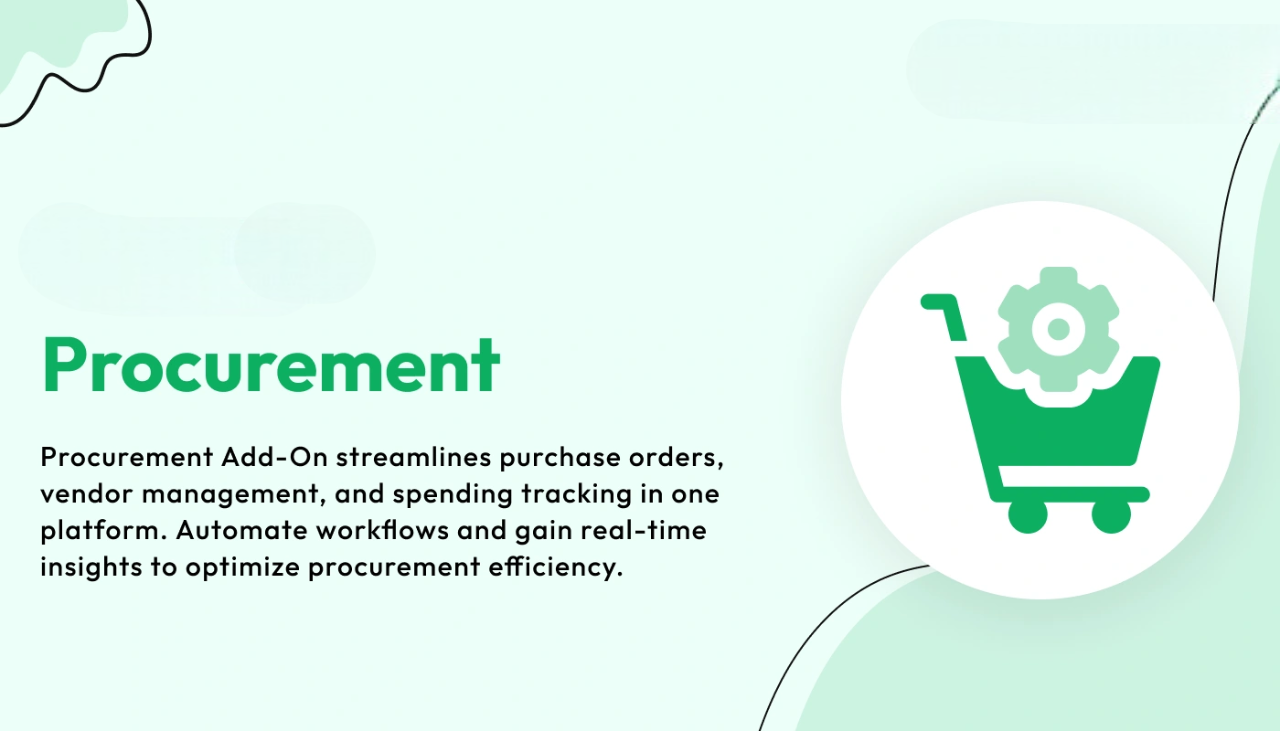 Procurement

Procurement Add-On streamlines purchase orders, vendor management, and spending tracking in one platform. Automate workflows and gain real-time insights to optimize procurement efficiency.